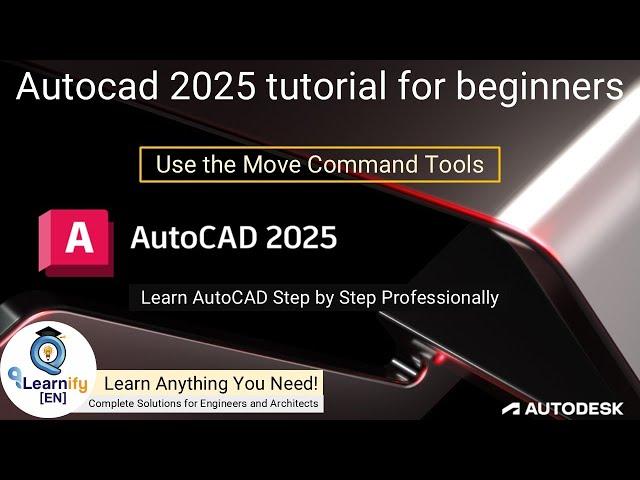 Autocad 2025 tutorial for beginners

Use the Move Command Tools

A

AutoCAD 2025

Learn AutoCAD Step by Step Professionally

Learnify [EN]

Learn Anything You Need!

Complete Solutions for Engineers and Architects

AUTODESK